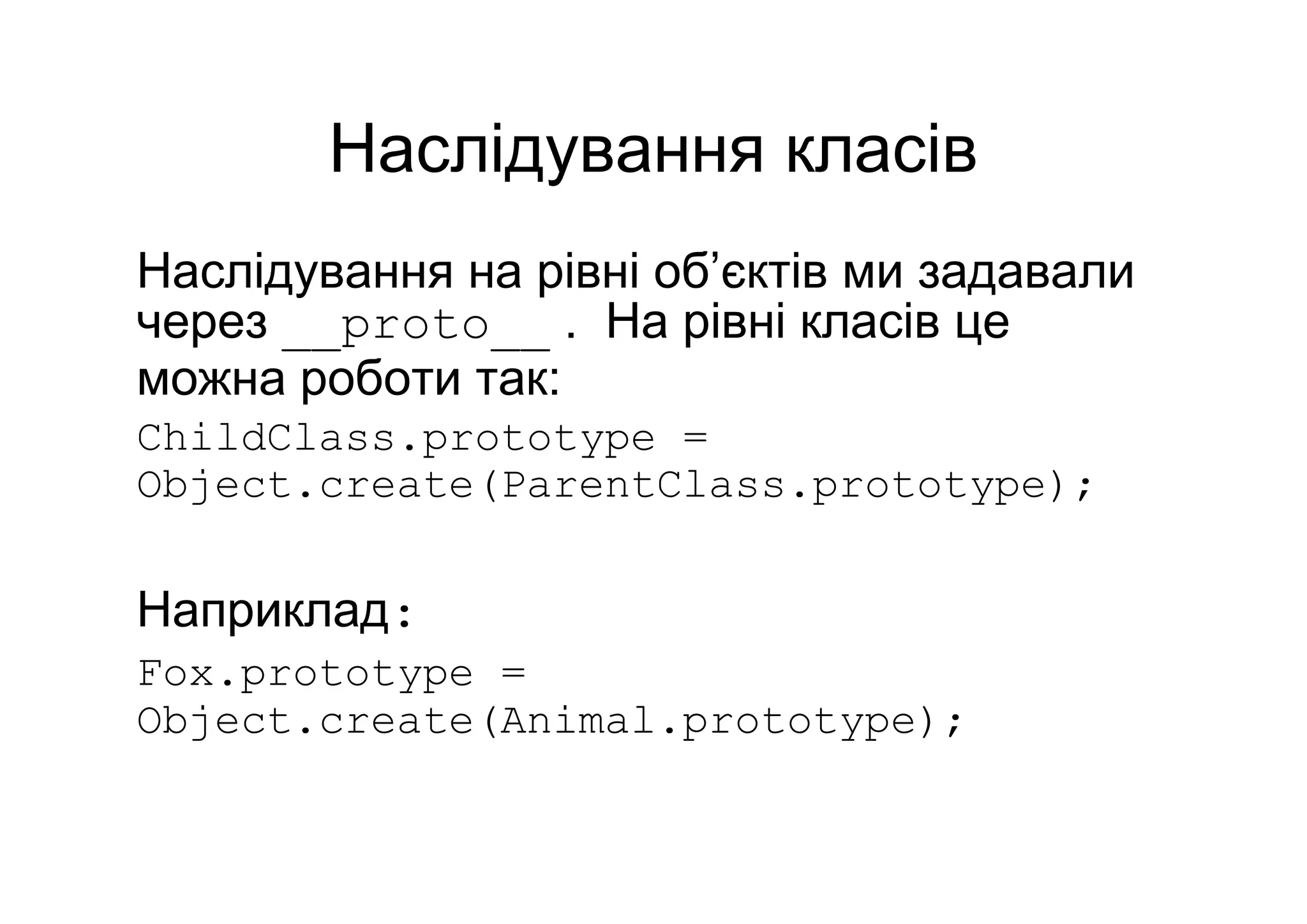 Наслідування класів

Наслідування на рівні об’єктів ми задавали через __proto__ . На рівні класів це можна роботи так:

ChildClass.prototype = Object.create(ParentClass.prototype);

Наприклад:

Fox.prototype = Object.create(Animal.prototype);